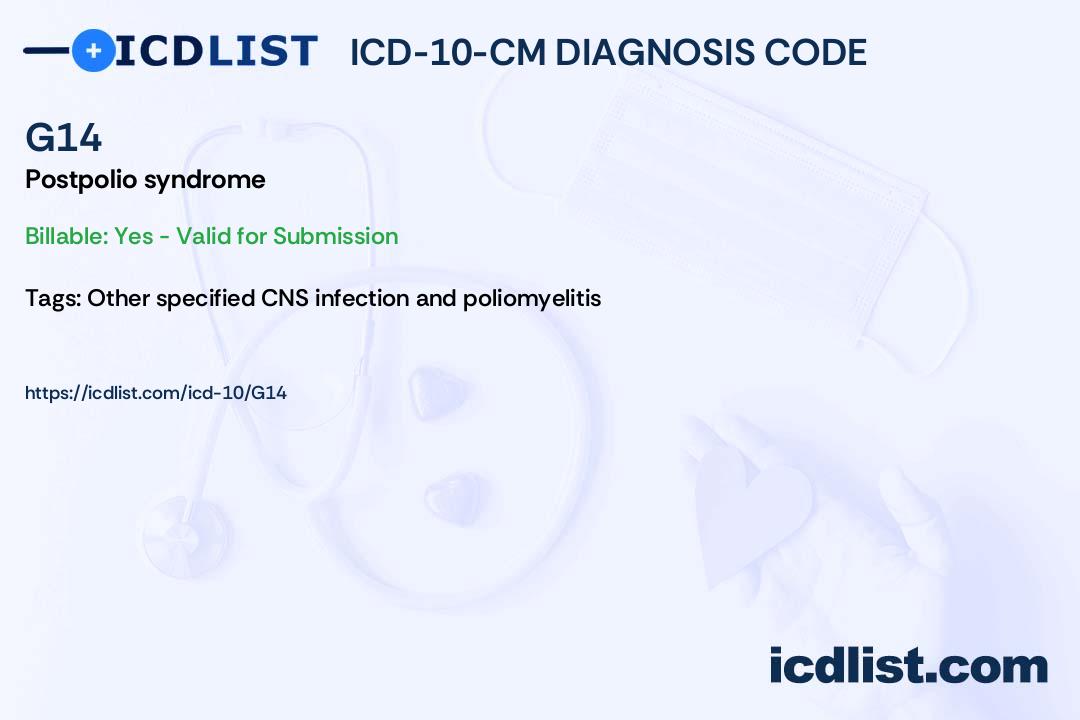 ICDLIST ICD-10-CM DIAGNOSIS CODE

G14
Postpolio syndrome

Billable: Yes - Valid for Submission

Tags: Other specified CNS infection and poliomyelitis

https://icdlist.com/icd-10/G14

icdlist.com